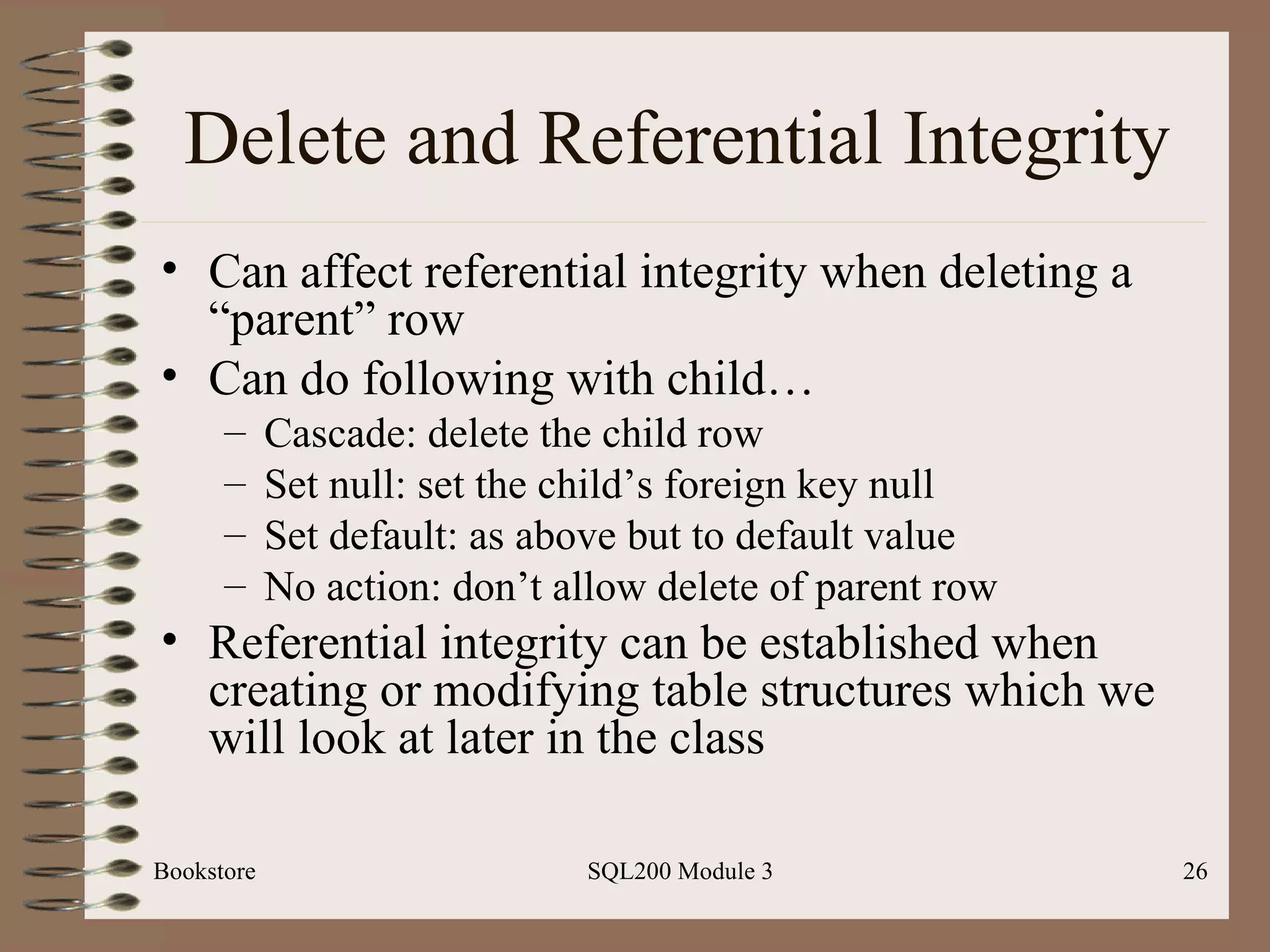 Delete and Referential Integrity

• Can affect referential integrity when deleting a “parent” row
• Can do following with child…
 – Cascade: delete the child row
 – Set null: set the child’s foreign key null
 – Set default: as above but to default value
 – No action: don’t allow delete of parent row
• Referential integrity can be established when creating or modifying table structures which we will look at later in the class

Bookstore SQL200 Module 3 26